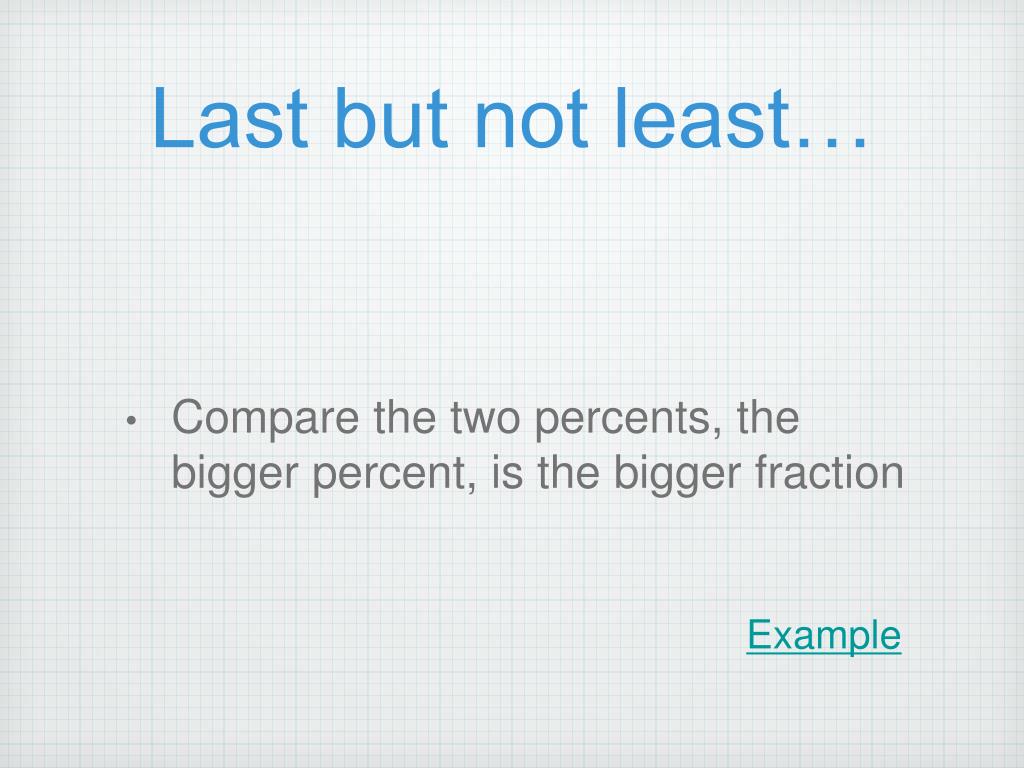 Last but not least…

• Compare the two percents, the bigger percent, is the bigger fraction

Example